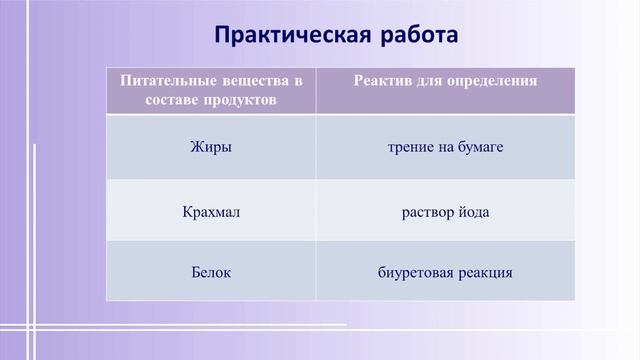 Практическая работа

| Питательные вещества в составе продуктов | Реактив для определения |
|---|---|
| Жиры | трение на бумаге |
| Крахмал | раствор йода |
| Белок | биуретовая реакция |